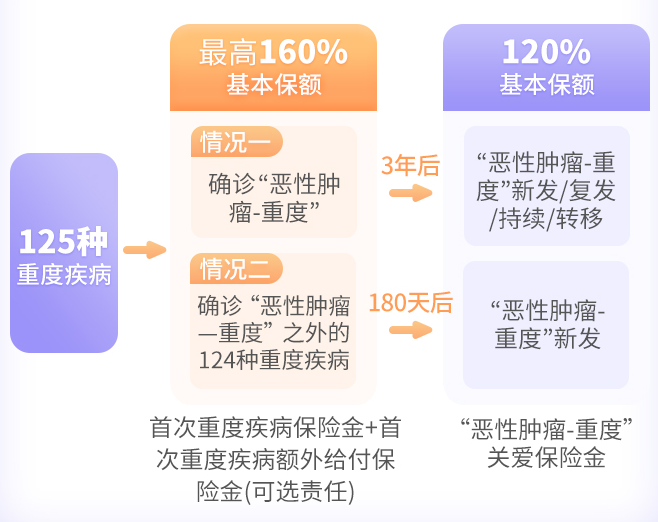 125种
重度疾病

最高160%
基本保额

情况一
确诊“恶性肿瘤-重度”

情况二
确诊“恶性肿瘤—重度”之外的124种重度疾病

首次重度疾病保险金+首次重度疾病额外给付保险金(可选责任)

3年后

180天后

120%
基本保额

“恶性肿瘤-重度”新发/复发/持续/转移

“恶性肿瘤-重度”新发

“恶性肿瘤-重度”关爱保险金